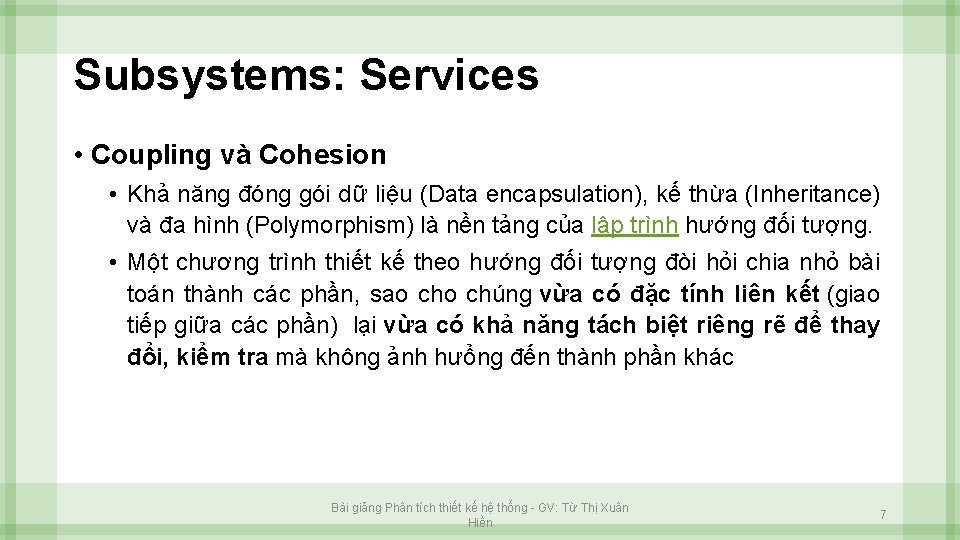 Subsystems: Services

• Coupling và Cohesion

• Khả năng đóng gói dữ liệu (Data encapsulation), kế thừa (Inheritance) và đa hình (Polymorphism) là nền tảng của lập trình hướng đối tượng.

• Một chương trình thiết kế theo hướng đối tượng đòi hỏi chia nhỏ bài toán thành các phần, sao cho chúng vừa có đặc tính liên kết (giao tiếp giữa các phần) lại vừa có khả năng tách biệt riêng rẽ để thay đổi, kiểm tra mà không ảnh hưởng đến thành phần khác

Bài giảng Phân tích thiết kế hệ thống - GV: Từ Thị Xuân Hiền

7